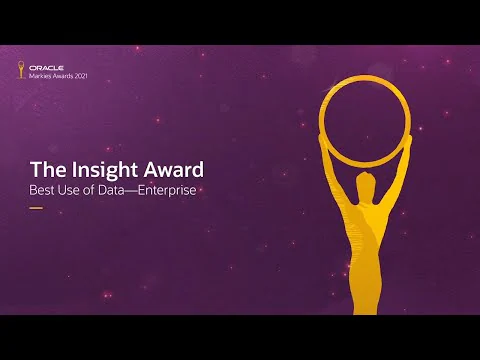 ORACLE
Markies Awards 2021

The Insight Award
Best Use of Data—Enterprise